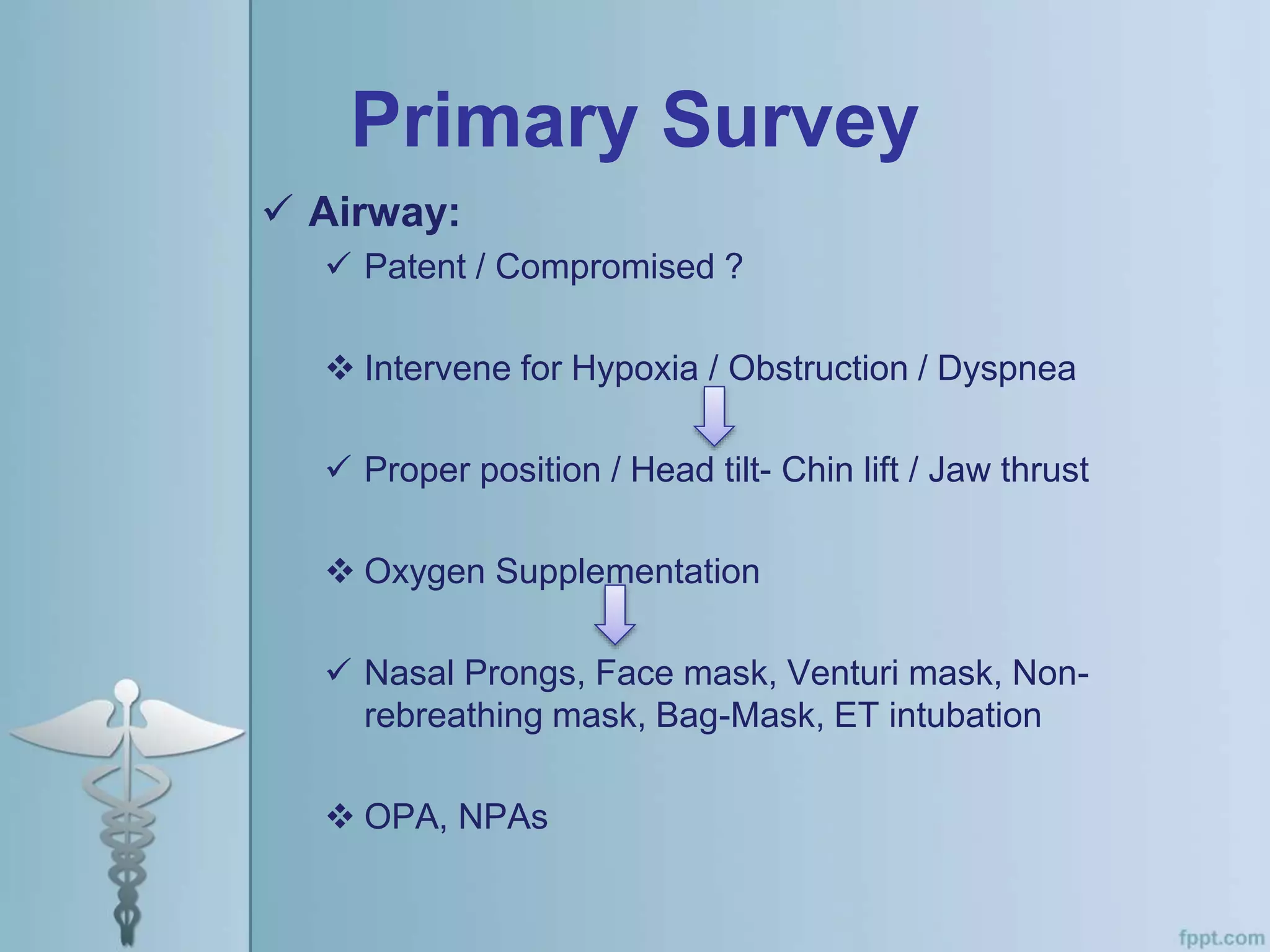 Primary Survey

✓ Airway:

✓ Patent / Compromised ?

❖ Intervene for Hypoxia / Obstruction / Dyspnea

✓ Proper position / Head tilt- Chin lift / Jaw thrust

❖ Oxygen Supplementation

✓ Nasal Prongs, Face mask, Venturi mask, Non-rebreathing mask, Bag-Mask, ET intubation

❖ OPA, NPAs

fppt.com